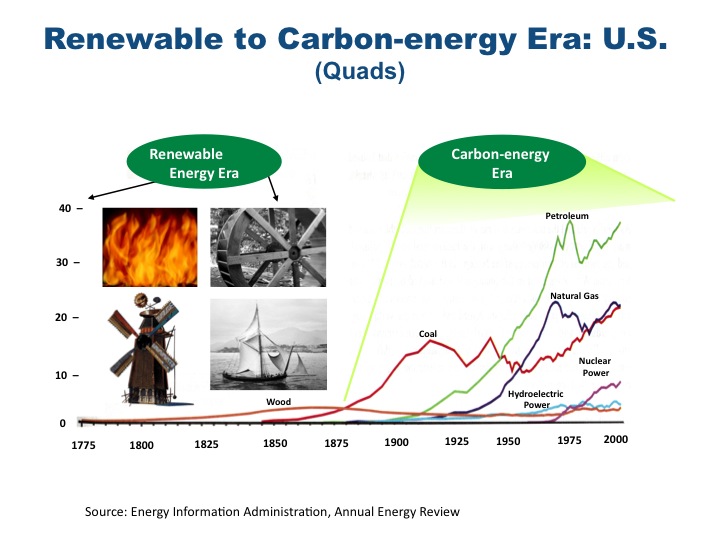 Renewable to Carbon-energy Era: U.S.
(Quads)

Renewable Energy Era

Carbon-energy Era

40 –
30 –
20 –
10 –
0

Petroleum
Natural Gas
Coal
Nuclear Power
Hydroelectric Power
Wood

1775
1800
1825
1850
1875
1900
1925
1950
1975
2000

Source: Energy Information Administration, Annual Energy Review